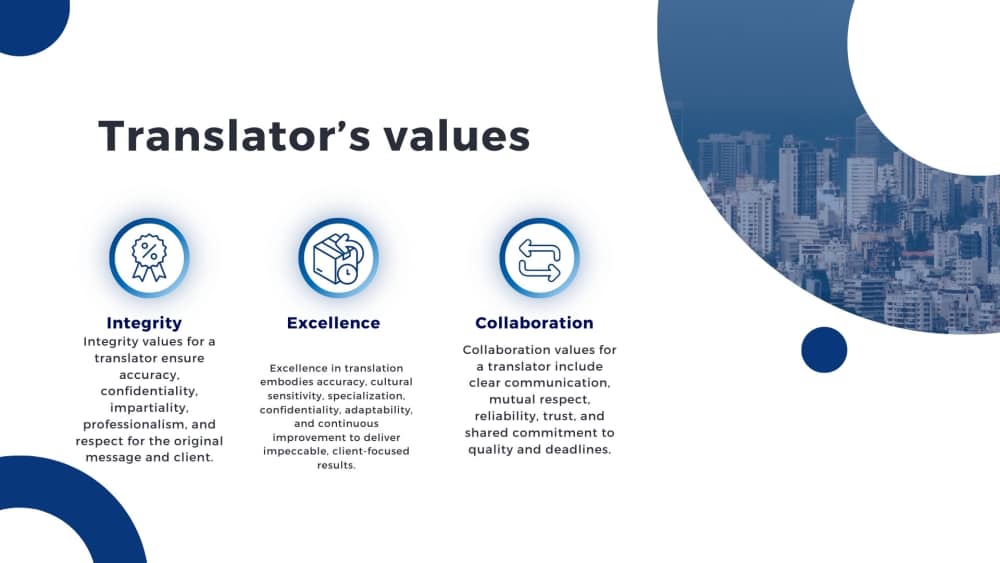 Translator’s values

Integrity
Integrity values for a translator ensure accuracy, confidentiality, impartiality, professionalism, and respect for the original message and client.

Excellence
Excellence in translation embodies accuracy, cultural sensitivity, specialization, confidentiality, adaptability, and continuous improvement to deliver impeccable, client-focused results.

Collaboration
Collaboration values for a translator include clear communication, mutual respect, reliability, trust, and shared commitment to quality and deadlines.